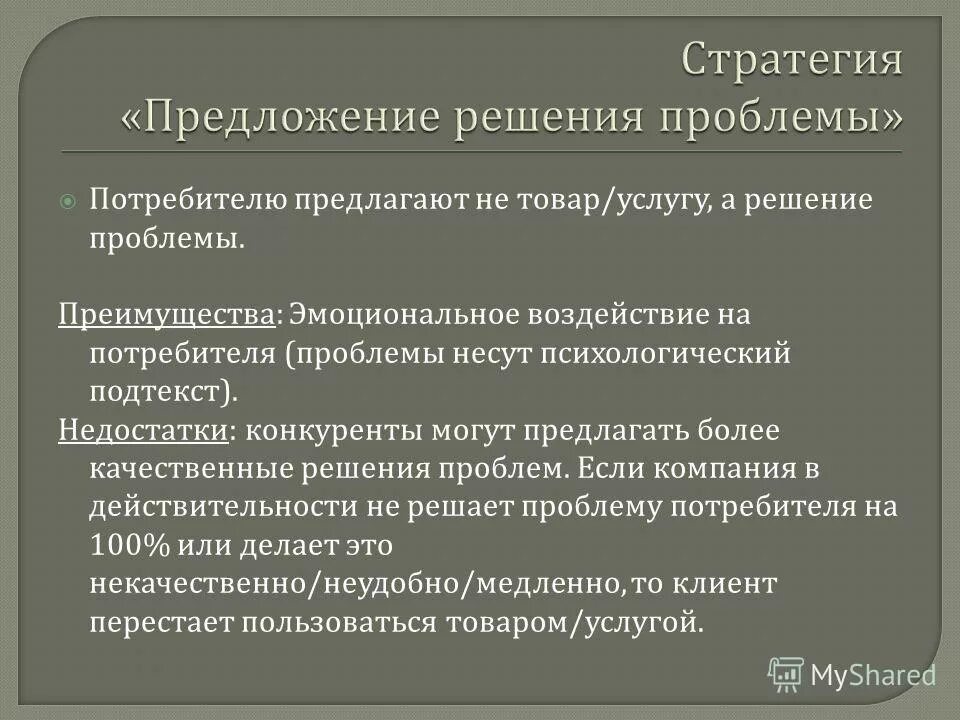 Стратегия «Предложение решения проблемы»

Потребителю предлагают не товар/услугу, а решение проблемы.

Преимущества: Эмоциональное воздействие на потребителя (проблемы несут психологический подтекст).
Недостатки: конкуренты могут предлагать более качественные решения проблем. Если компания в действительности не решает проблему потребителя на 100% или делает это некачественно/неудобно/медленно, то клиент перестает пользоваться товаром/услугой.

MyShared